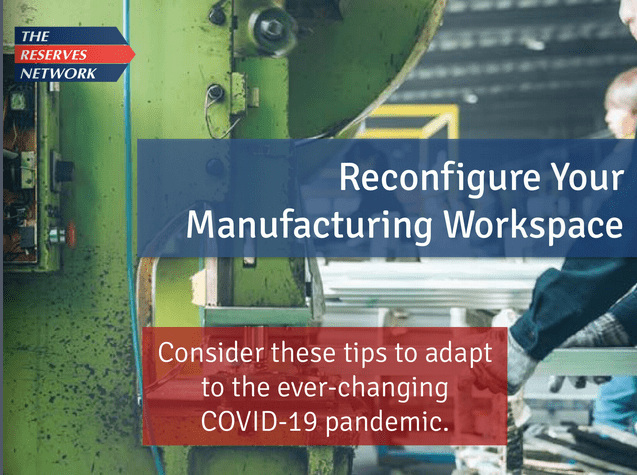 THE
RESERVES
NETWORK

Reconfigure Your Manufacturing Workspace

Consider these tips to adapt to the ever-changing COVID-19 pandemic.